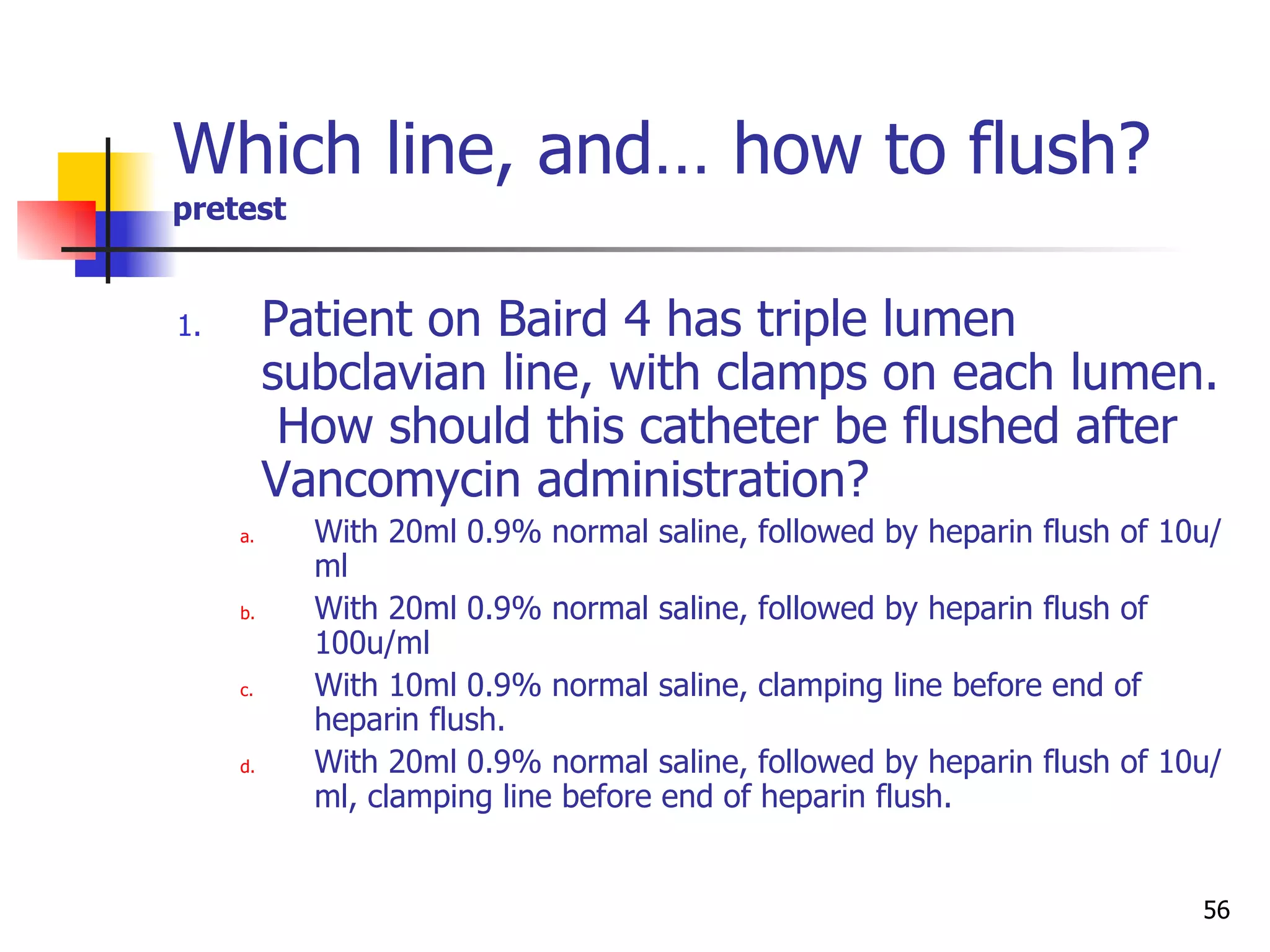 Which line, and… how to flush?
pretest

1. Patient on Baird 4 has triple lumen subclavian line, with clamps on each lumen. How should this catheter be flushed after Vancomycin administration?

a. With 20ml 0.9% normal saline, followed by heparin flush of 10u/ml
b. With 20ml 0.9% normal saline, followed by heparin flush of 100u/ml
c. With 10ml 0.9% normal saline, clamping line before end of heparin flush.
d. With 20ml 0.9% normal saline, followed by heparin flush of 10u/ml, clamping line before end of heparin flush.

56